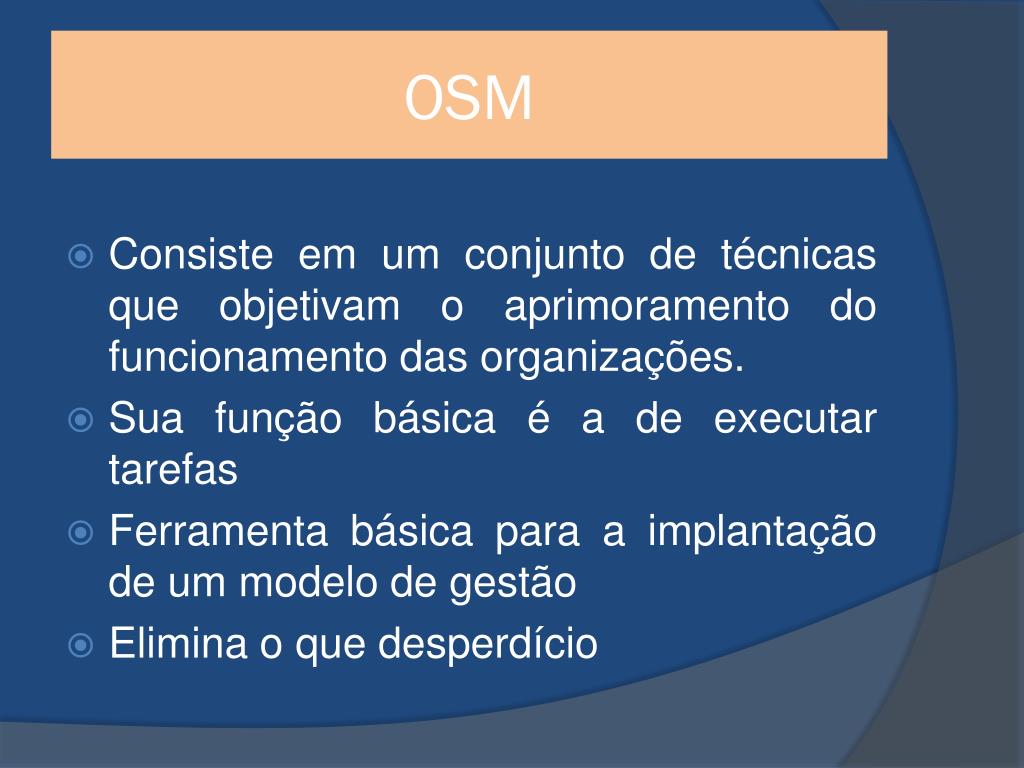 0SM

Consiste em um conjunto de técnicas que objetivam o aprimoramento do funcionamento das organizações.

Sua função básica é a de executar tarefas

Ferramenta básica para a implantação de um modelo de gestão

Elimina o que desperdício